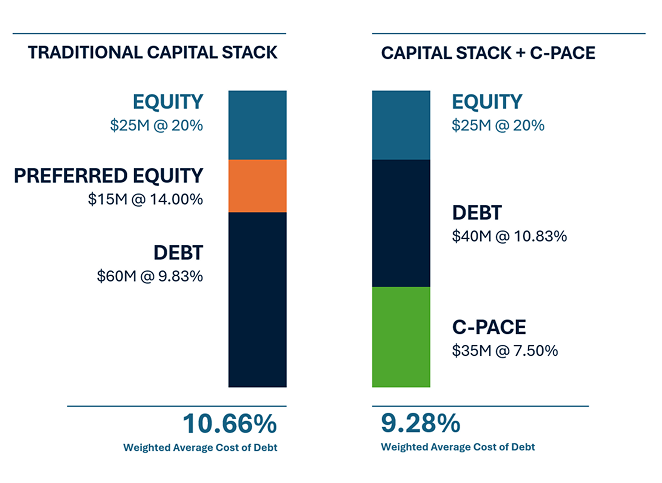 TRADITIONAL CAPITAL STACK

EQUITY
\$25M @ 20%

PREFERRED EQUITY
\$15M @ 14.00%

DEBT
\$60M @ 9.83%

10.66%
Weighted Average Cost of Debt

CAPITAL STACK + C-PACE

EQUITY
\$25M @ 20%

DEBT
\$40M @ 10.83%

C-PACE
\$35M @ 7.50%

9.28%
Weighted Average Cost of Debt